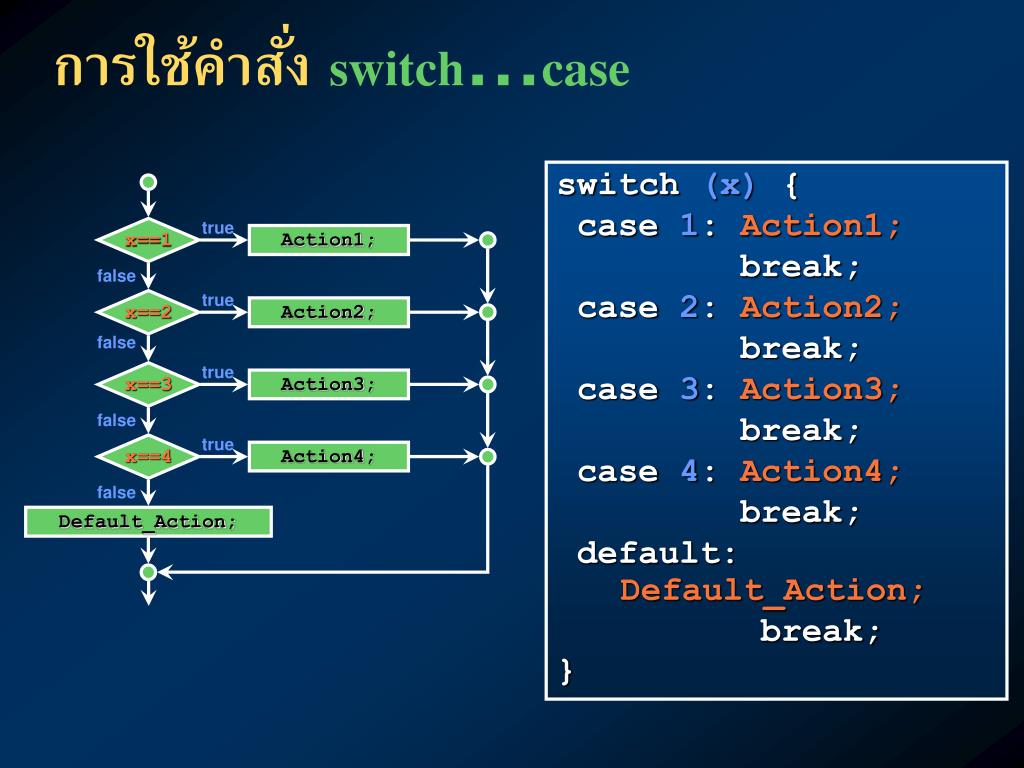 การใช้คำสั่ง switch...case

x==1
true
Action1;
false
x==2
true
Action2;
false
x==3
true
Action3;
false
x==4
true
Action4;
false
Default_Action;

switch (x) {
 case 1: Action1;
 break;
 case 2: Action2;
 break;
 case 3: Action3;
 break;
 case 4: Action4;
 break;
 default:
 Default_Action;
 break;
}